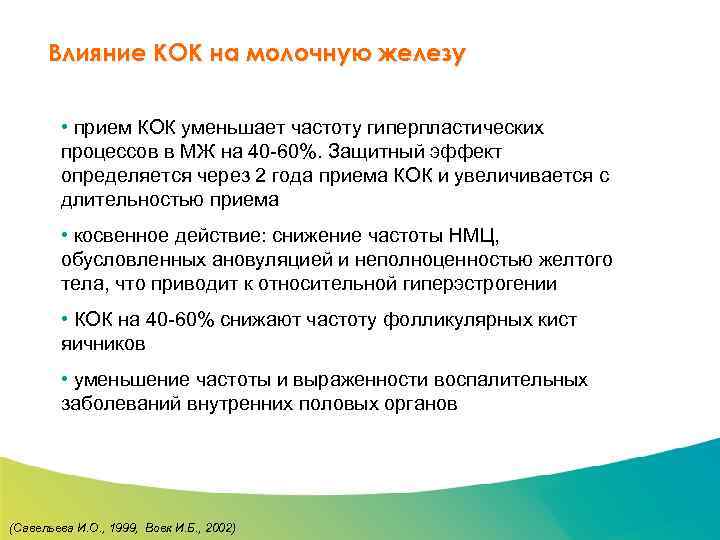 Влияние КОК на молочную железу

• прием КОК уменьшает частоту гиперпластических процессов в МЖ на 40-60%. Защитный эффект определяется через 2 года приема КОК и увеличивается с длительностью приема

• косвенное действие: снижение частоты НМЦ, обусловленных ановуляцией и неполноценностью желтого тела, что приводит к относительной гиперэстрогении

• КОК на 40-60% снижают частоту фолликулярных кист яичников

• уменьшение частоты и выраженности воспалительных заболеваний внутренних половых органов

(Савельева И.О., 1999, Вовк И.Б., 2002)